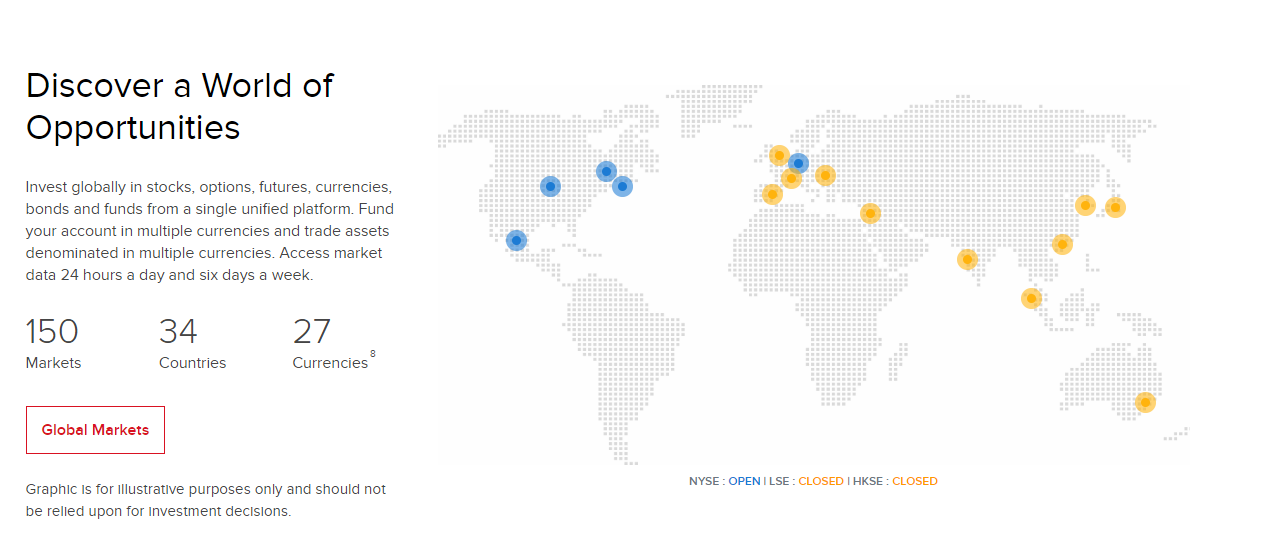 Discover a World of Opportunities

Invest globally in stocks, options, futures, currencies, bonds and funds from a single unified platform. Fund your account in multiple currencies and trade assets denominated in multiple currencies. Access market data 24 hours a day and six days a week.

150
Markets

34
Countries

27
Currencies $^8$

Global Markets

Graphic is for illustrative purposes only and should not be relied upon for investment decisions.

NYSE : OPEN | LSE : CLOSED | HKSE : CLOSED